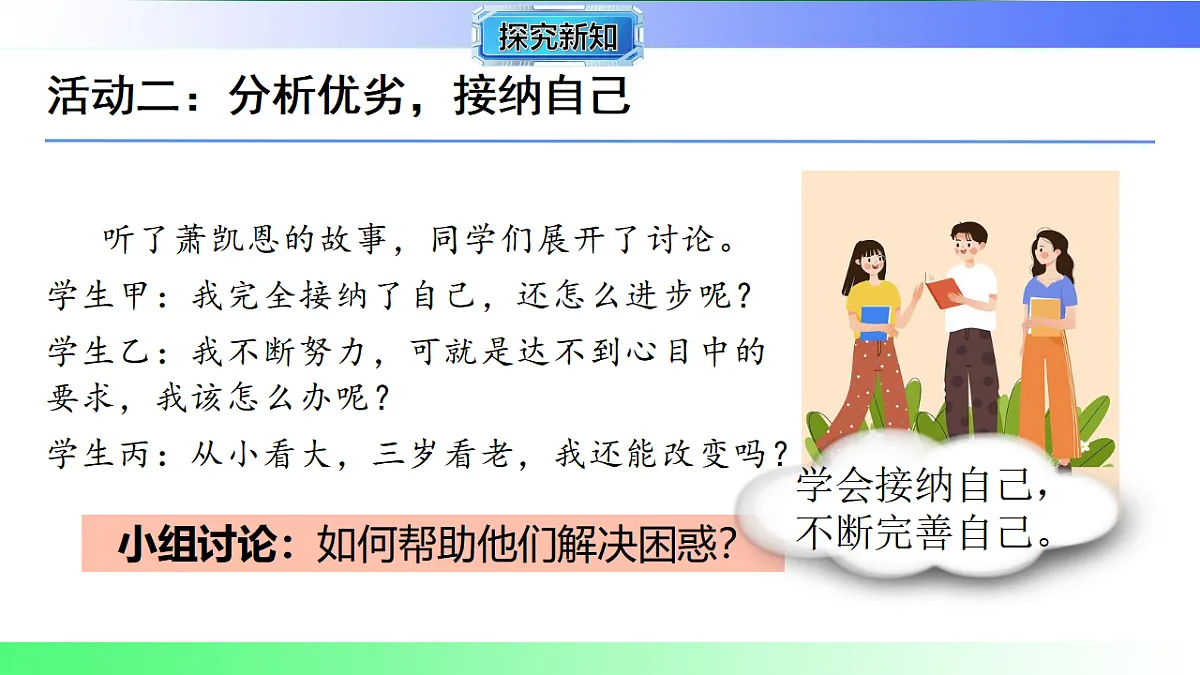 探究新知

活动二：分析优劣，接纳自己

听了萧凯恩的故事，同学们展开了讨论。

学生甲：我完全接纳了自己，还怎么进步呢？

学生乙：我不断努力，可就是达不到心目中的要求，我该怎么办呢？

学生丙：从小看大，三岁看老，我还能改变吗？

小组讨论：如何帮助他们解决困惑？

学会接纳自己，不断完善自己。